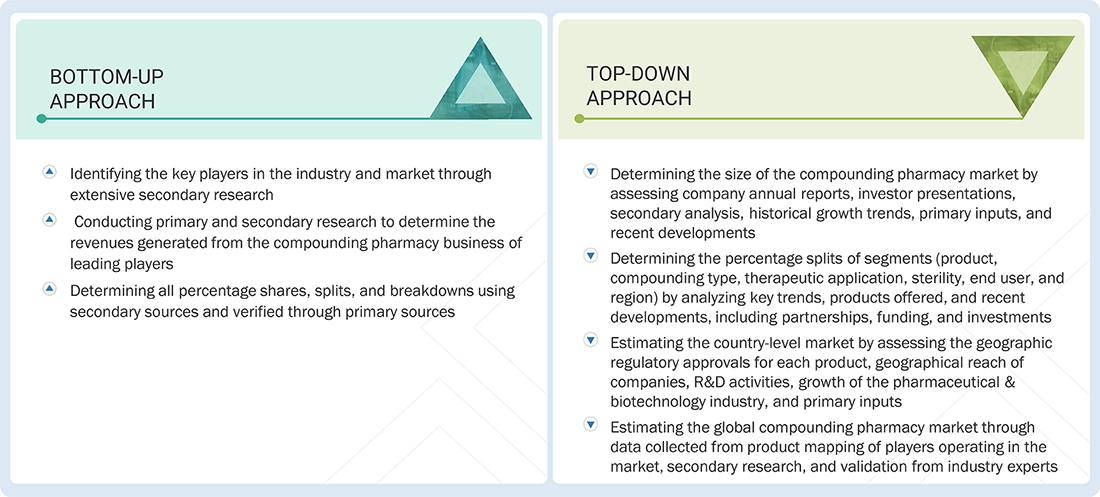 BOTTOM-UP APPROACH

Identifying the key players in the industry and market through extensive secondary research

Conducting primary and secondary research to determine the revenues generated from the compounding pharmacy business of leading players

Determining all percentage shares, splits, and breakdowns using secondary sources and verified through primary sources

TOP-DOWN APPROACH

Determining the size of the compounding pharmacy market by assessing company annual reports, investor presentations, secondary analysis, historical growth trends, primary inputs, and recent developments

Determining the percentage splits of segments (product, compounding type, therapeutic application, sterility, end user, and region) by analyzing key trends, products offered, and recent developments, including partnerships, funding, and investments

Estimating the country-level market by assessing the geographic regulatory approvals for each product, geographical reach of companies, R&D activities, growth of the pharmaceutical & biotechnology industry, and primary inputs

Estimating the global compounding pharmacy market through data collected from product mapping of players operating in the market, secondary research, and validation from industry experts